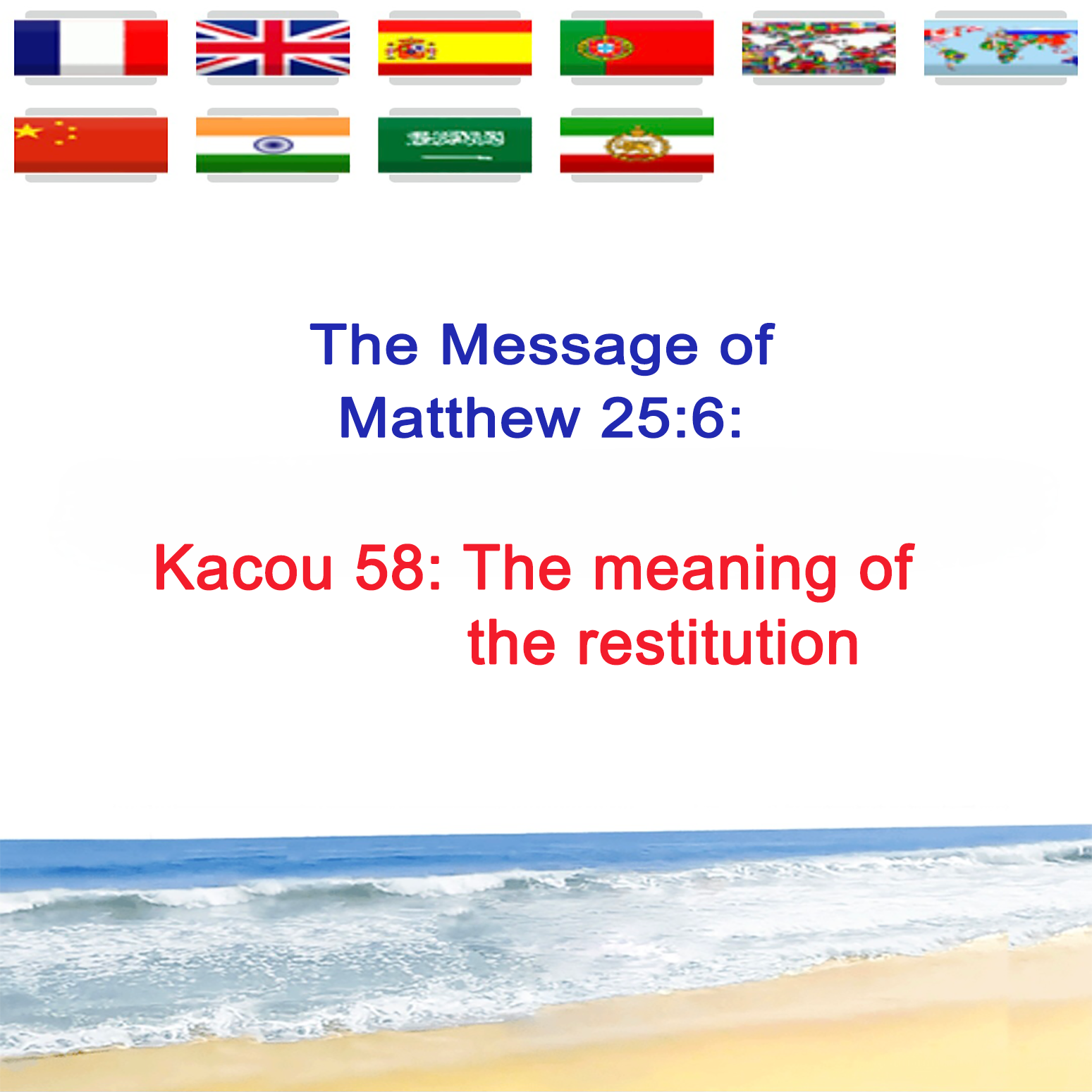 The Message of Matthew 25:6:

Kacou 58: The meaning of the restitution